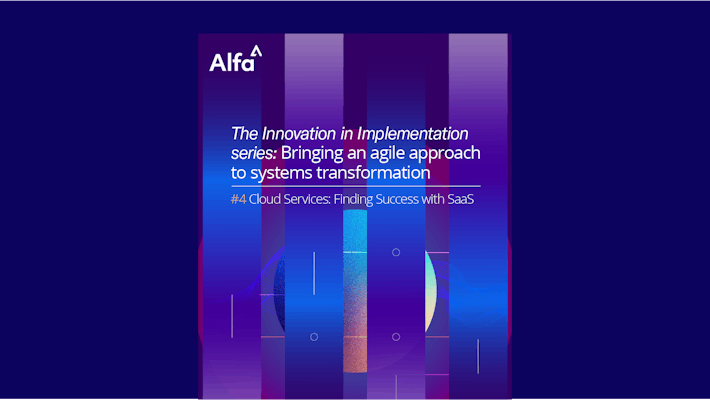 Alfa

The Innovation in Implementation series: Bringing an agile approach to systems transformation

#4 Cloud Services: Finding Success with SaaS